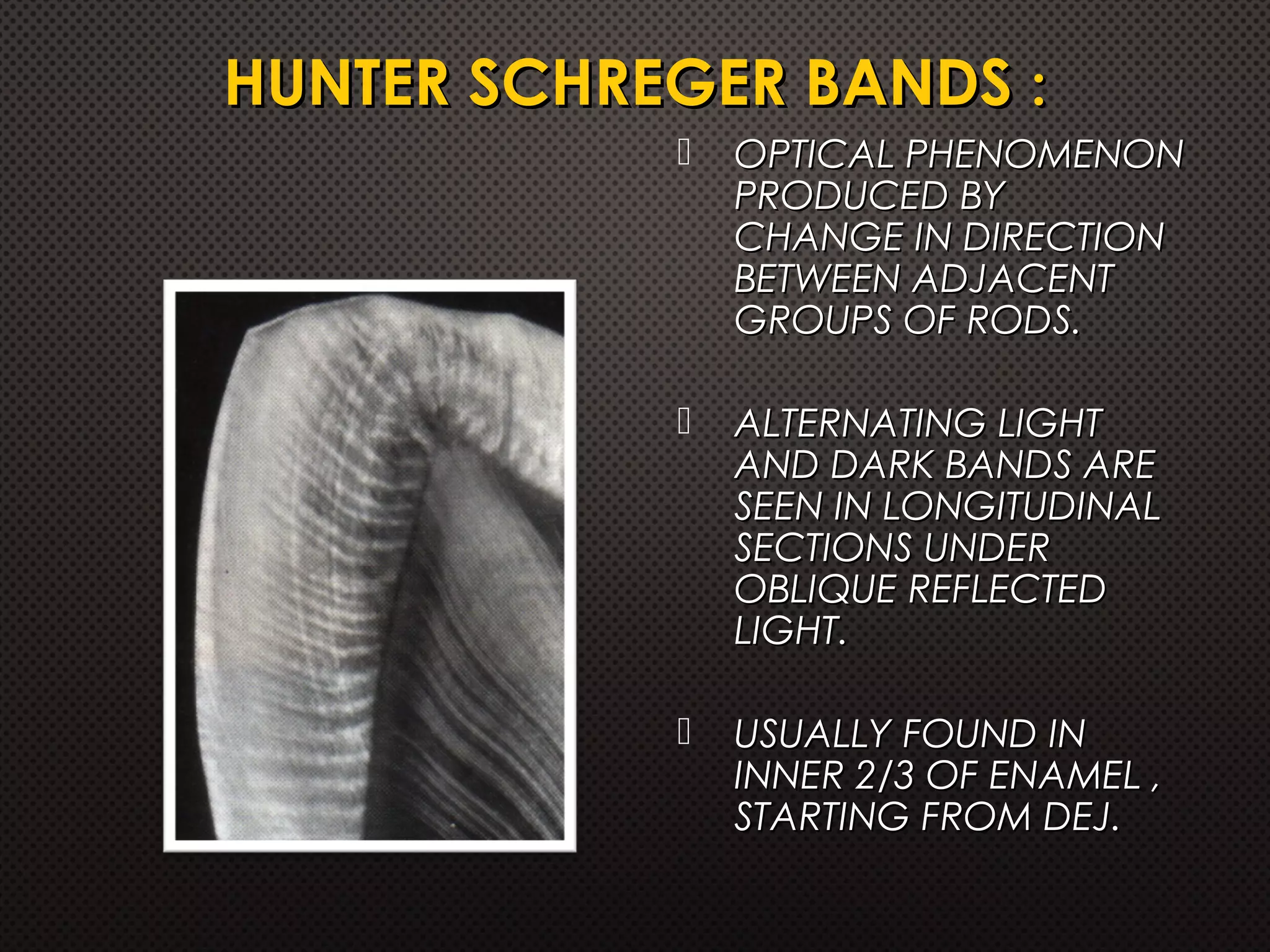 HUNTER SCHREGER BANDS :

OPTICAL PHENOMENON PRODUCED BY CHANGE IN DIRECTION BETWEEN ADJACENT GROUPS OF RODS.

ALTERNATING LIGHT AND DARK BANDS ARE SEEN IN LONGITUDINAL SECTIONS UNDER OBLIQUE REFLECTED LIGHT.

USUALLY FOUND IN INNER 2/3 OF ENAMEL , STARTING FROM DEJ.